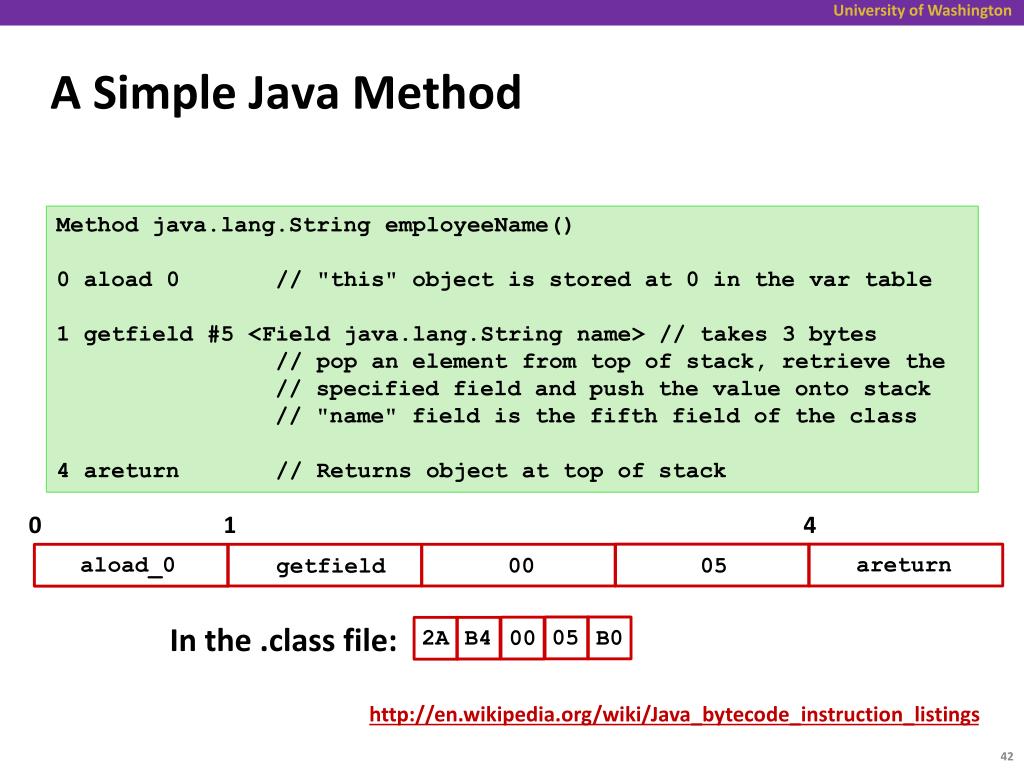 University of Washington

A Simple Java Method

Method java.lang.String employeeName()

0 aload 0 // "this" object is stored at 0 in the var table

1 getfield #5 <Field java.lang.String name> // takes 3 bytes
// pop an element from top of stack, retrieve the
// specified field and push the value onto stack
// "name" field is the fifth field of the class

4 areturn // Returns object at top of stack

0 1 4

| aload_0 | getfield | 00 | 05 | areturn |
|---|---|---|---|---|

In the .class file:

| 2A | B4 | 00 | 05 | B0 |
|---|---|---|---|---|

http://en.wikipedia.org/wiki/Java_bytecode_instruction_listings

42